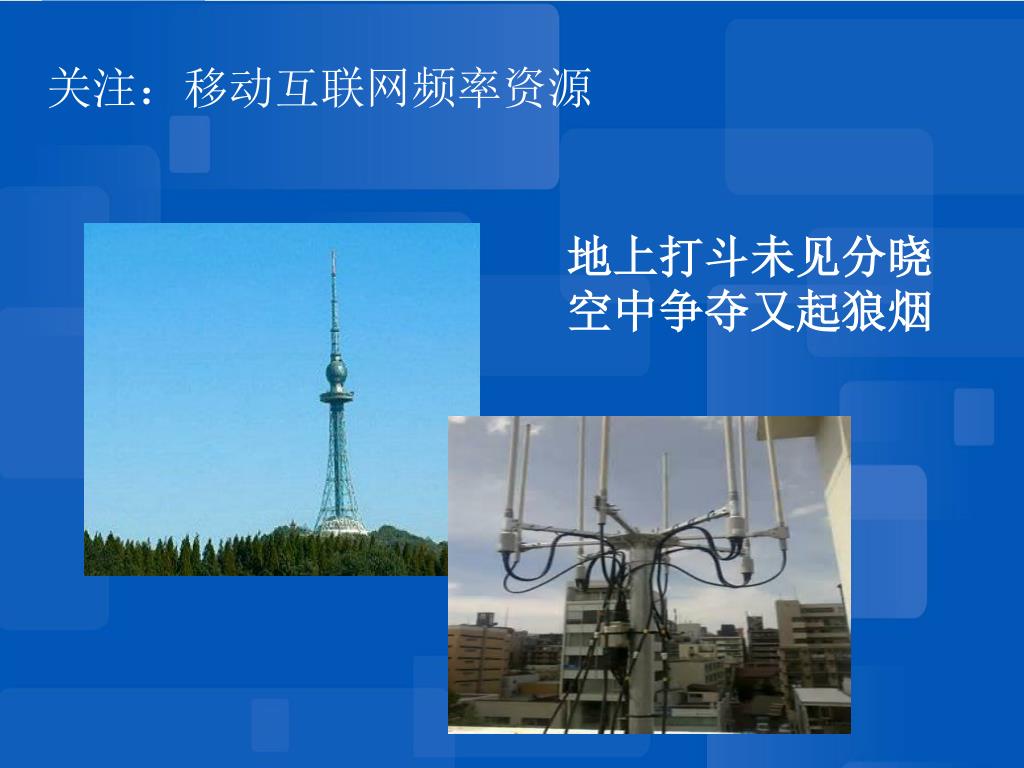 关注：移动互联网频率资源

地上打斗未见分晓
空中争夺又起狼烟